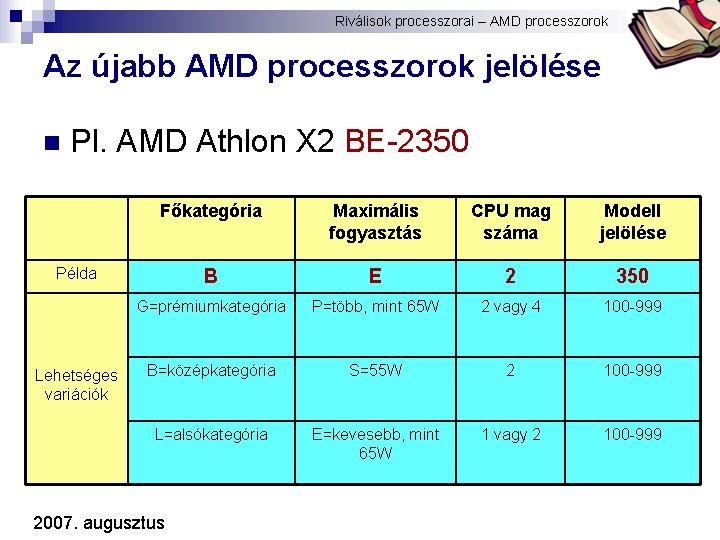 Riválisok processzorai – AMD processzorok

Az újabb AMD processzorok jelölése

Pl. AMD Athlon X2 BE-2350

| | Főkategória | Maximális fogyasztás | CPU mag száma | Modell jelölése |
|---|---|---|---|---|
| Példa | B | E | 2 | 350 |
| Lehetséges variációk | G=prémiumkategória | P=több, mint 65W | 2 vagy 4 | 100-999 |
| | B=középkategória | S=55W | 2 | 100-999 |
| | L=alsókategória | E=kevesebb, mint 65W | 1 vagy 2 | 100-999 |

2007. augusztus